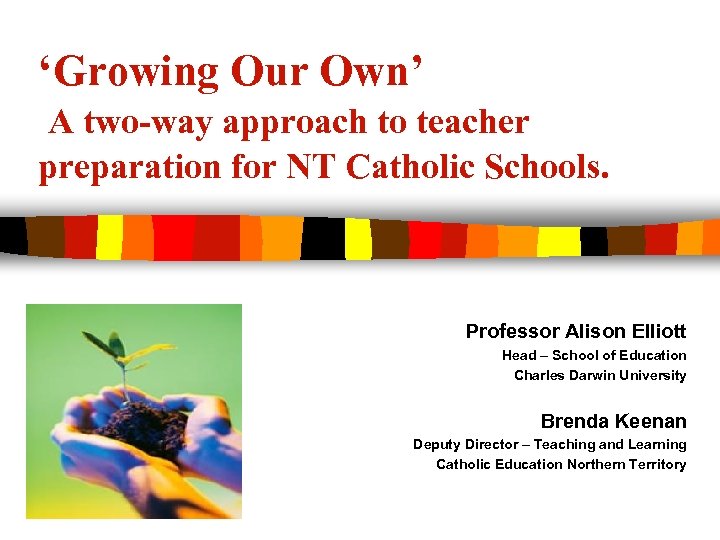 ‘Growing Our Own’
A two-way approach to teacher preparation for NT Catholic Schools.

Professor Alison Elliott
Head – School of Education
Charles Darwin University

Brenda Keenan
Deputy Director – Teaching and Learning
Catholic Education Northern Territory